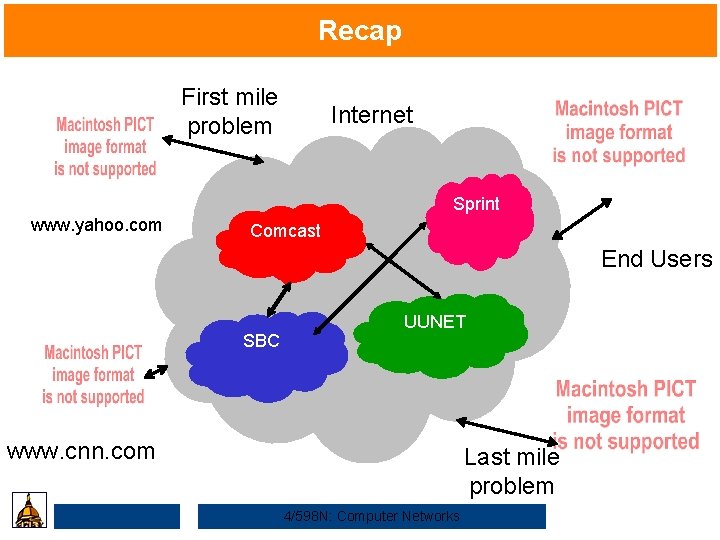 Recap

First mile problem

Internet

Macintosh PICT image format is not supported

Macintosh PICT image format is not supported

www.yahoo.com

Comcast

Sprint

End Users

SBC

UUNET

Macintosh PICT image format is not supported

Macintosh PICT image format is not supported

www.cnn.com

Last mile problem

4/598N: Computer Networks